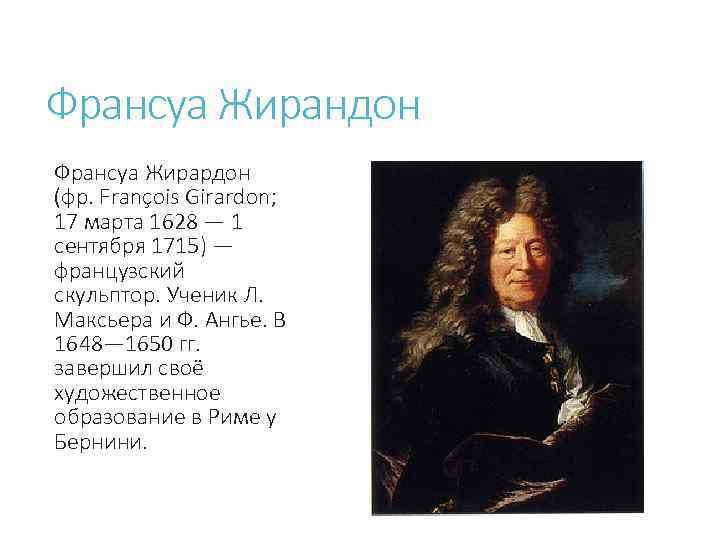 Франсуа Жирандон

Франсуа Жирардон (фр. François Girardon; 17 марта 1628 — 1 сентября 1715) — французский скульптор. Ученик Л. Максьера и Ф. Ангье. В 1648—1650 гг. завершил своё художественное образование в Риме у Бернини.